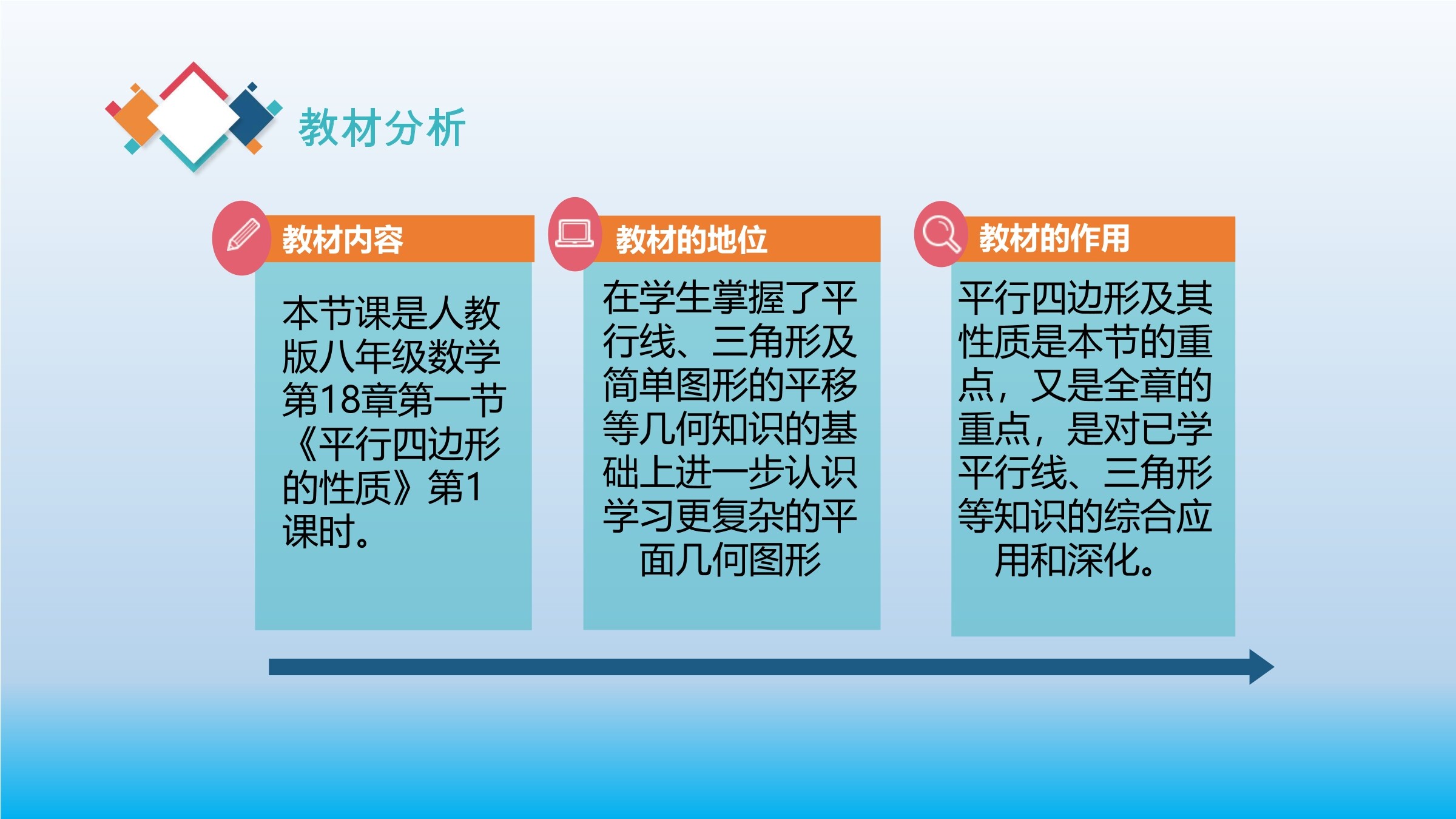 教材分析

教材内容

本节课是人教版八年级数学第18章第一节《平行四边形的性质》第1课时。

教材的地位

在学生掌握了平行线、三角形及简单图形的平移等几何知识的基础上进一步认识学习更复杂的平面几何图形

教材的作用

平行四边形及其性质是本节的重点，又是全章的重点，是对已学平行线、三角形等知识的综合应用和深化。